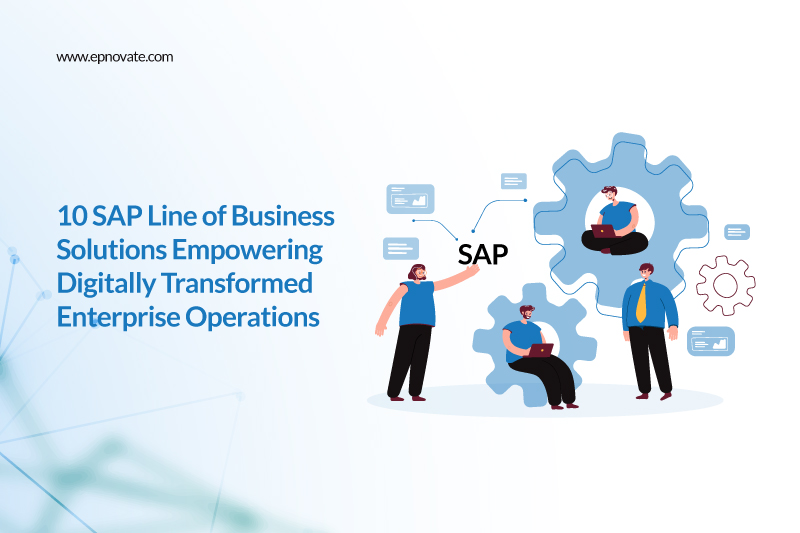 www.epnovate.com

10 SAP Line of Business Solutions Empowering Digitally Transformed Enterprise Operations

SAP